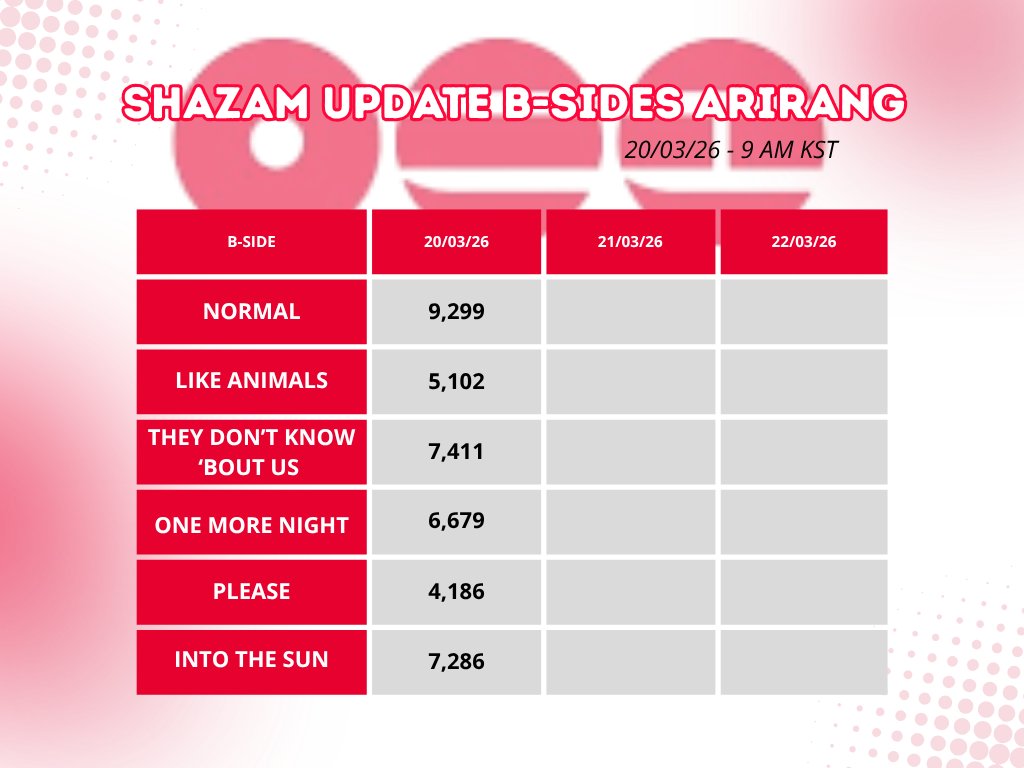 SHAZAM UPDATE B-SIDES ARIRANG

20/03/26 - 9 AM KST

| B-SIDE | 20/03/26 | 21/03/26 | 22/03/26 |
|---|---|---|---|
| NORMAL | 9,299 | | |
| LIKE ANIMALS | 5,102 | | |
| THEY DON'T KNOW 'BOUT US | 7,411 | | |
| ONE MORE NIGHT | 6,679 | | |
| PLEASE | 4,186 | | |
| INTO THE SUN | 7,286 | | |